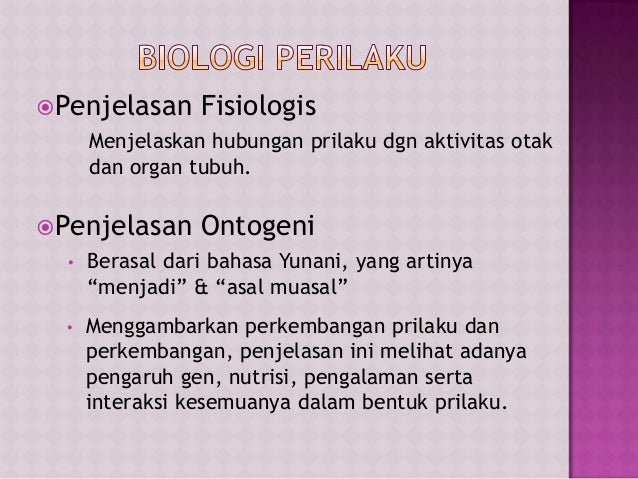 BIOLOGI PERILAKU

Penjelasan Fisiologis

Menjelaskan hubungan prilaku dgn aktivitas otak dan organ tubuh.

Penjelasan Ontogeni

• Berasal dari bahasa Yunani, yang artinya “menjadi” & “asal muasal”

• Menggambarkan perkembangan prilaku dan perkembangan, penjelasan ini melihat adanya pengaruh gen, nutrisi, pengalaman serta interaksi kesemuanya dalam bentuk prilaku.